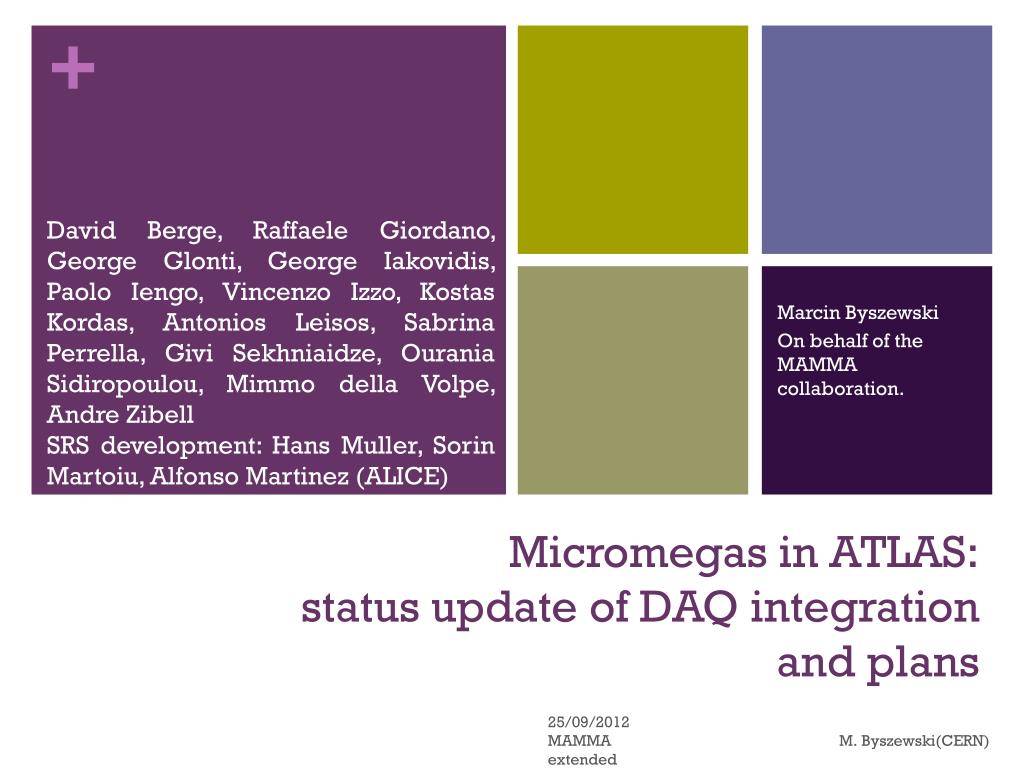 +

David Berge, Raffaele Giordano, George Glonti, George Iakovidis, Paolo Iengo, Vincenzo Izzo, Kostas Kordas, Antonios Leisos, Sabrina Perrella, Givi Sekhniaidze, Ourania Sidiropoulou, Mimmo della Volpe, Andre Zibell
SRS development: Hans Muller, Sorin Martoiu, Alfonso Martinez (ALICE)

Marcin Byszewski
On behalf of the MAMMA collaboration.

Micromegas in ATLAS:
status update of DAQ integration and plans

25/09/2012 MAMMA extended

M. Byszewski(CERN)